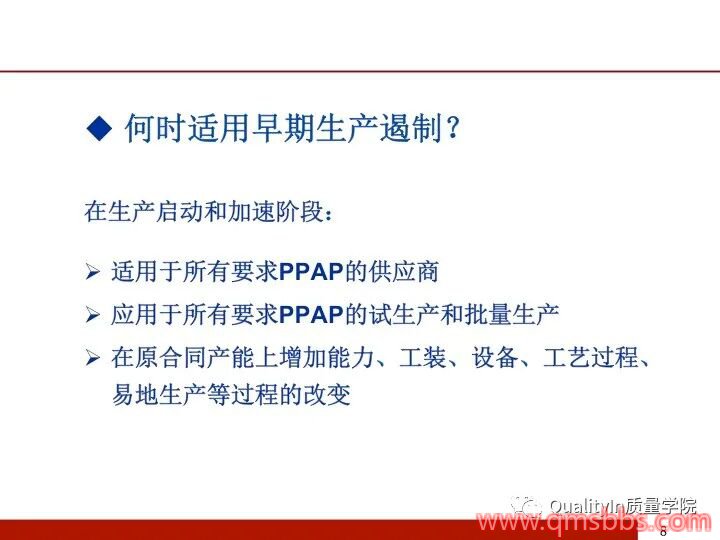 ◆ 何时适用早期生产遏制？

在生产启动和加速阶段：

➢ 适用于所有要求PPAP的供应商

➢ 应用于所有要求PPAP的试生产和批量生产

➢ 在原合同产能上增加能力、工装、设备、工艺过程、易地生产等过程的改变

QualityIn质量学院

www.qmsbbs.com

8